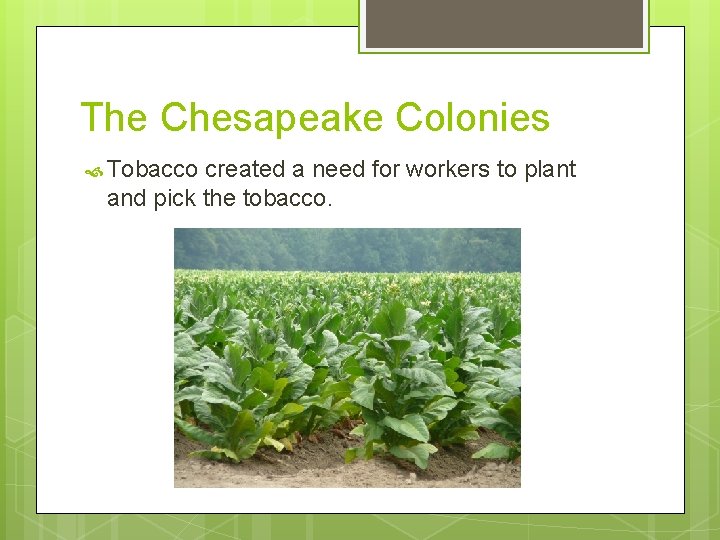 The Chesapeake Colonies

Tobacco created a need for workers to plant and pick the tobacco.